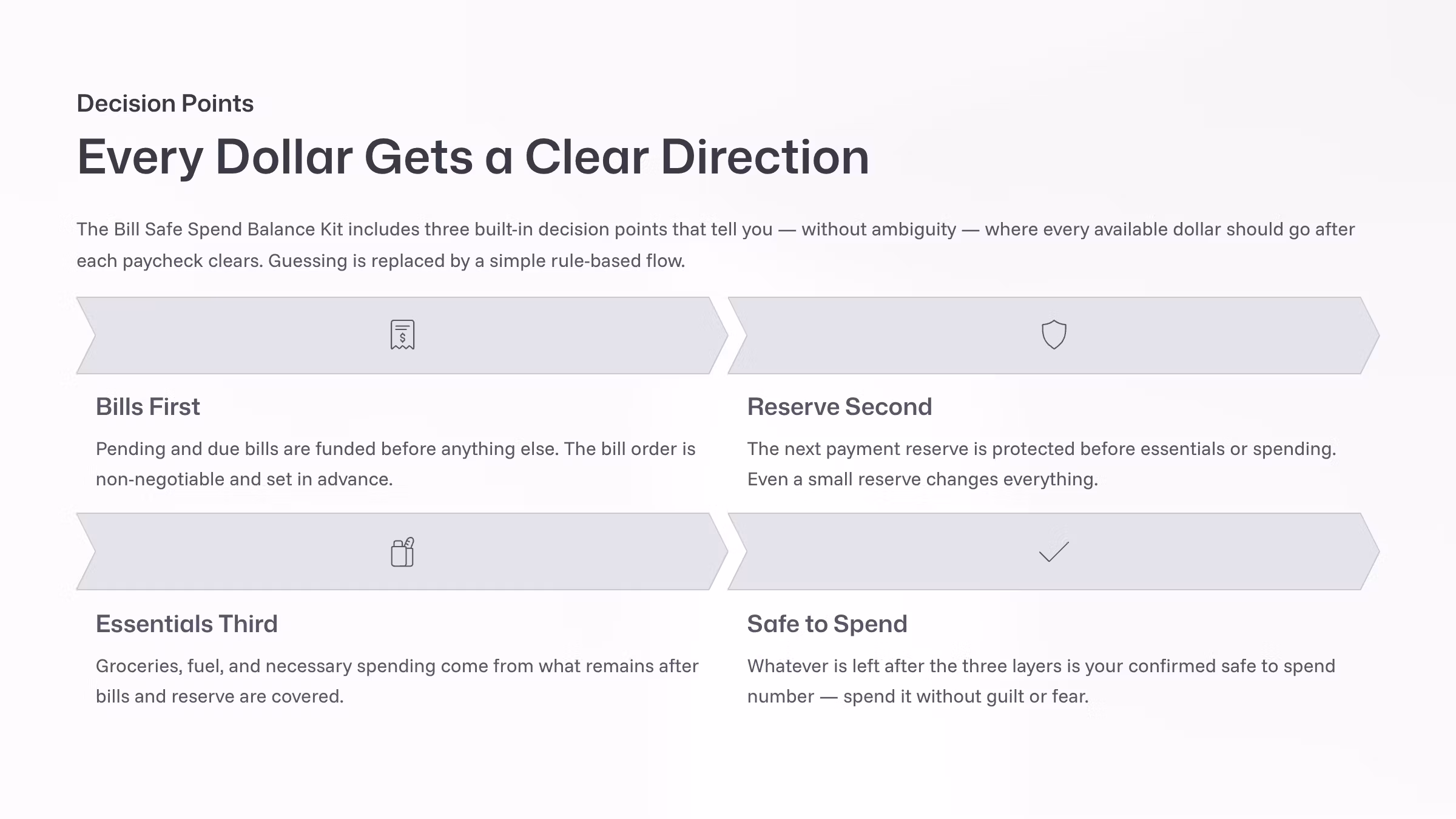 Decision Points

Every Dollar Gets a Clear Direction

The Bill Safe Spend Balance Kit includes three built-in decision points that tell you — without ambiguity — where every available dollar should go after each paycheck clears. Guessing is replaced by a simple rule-based flow.

Bills First

Pending and due bills are funded before anything else. The bill order is non-negotiable and set in advance.

Reserve Second

The next payment reserve is protected before essentials or spending. Even a small reserve changes everything.

Essentials Third

Groceries, fuel, and necessary spending come from what remains after bills and reserve are covered.

Safe to Spend

Whatever is left after the three layers is your confirmed safe to spend number — spend it without guilt or fear.